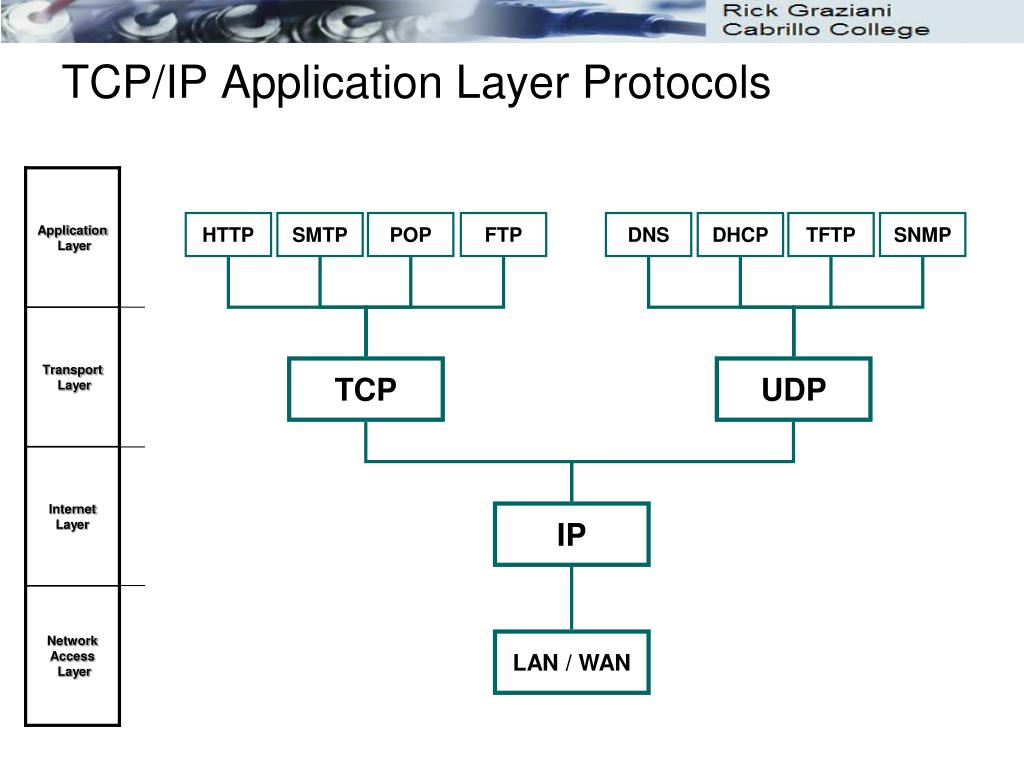 Rick Graziani
Cabrillo College

TCP/IP Application Layer Protocols

Application Layer

Transport Layer

Internet Layer

Network Access Layer

HTTP SMTP POP FTP

DNS DHCP TFTP SNMP

TCP

UDP

IP

LAN / WAN